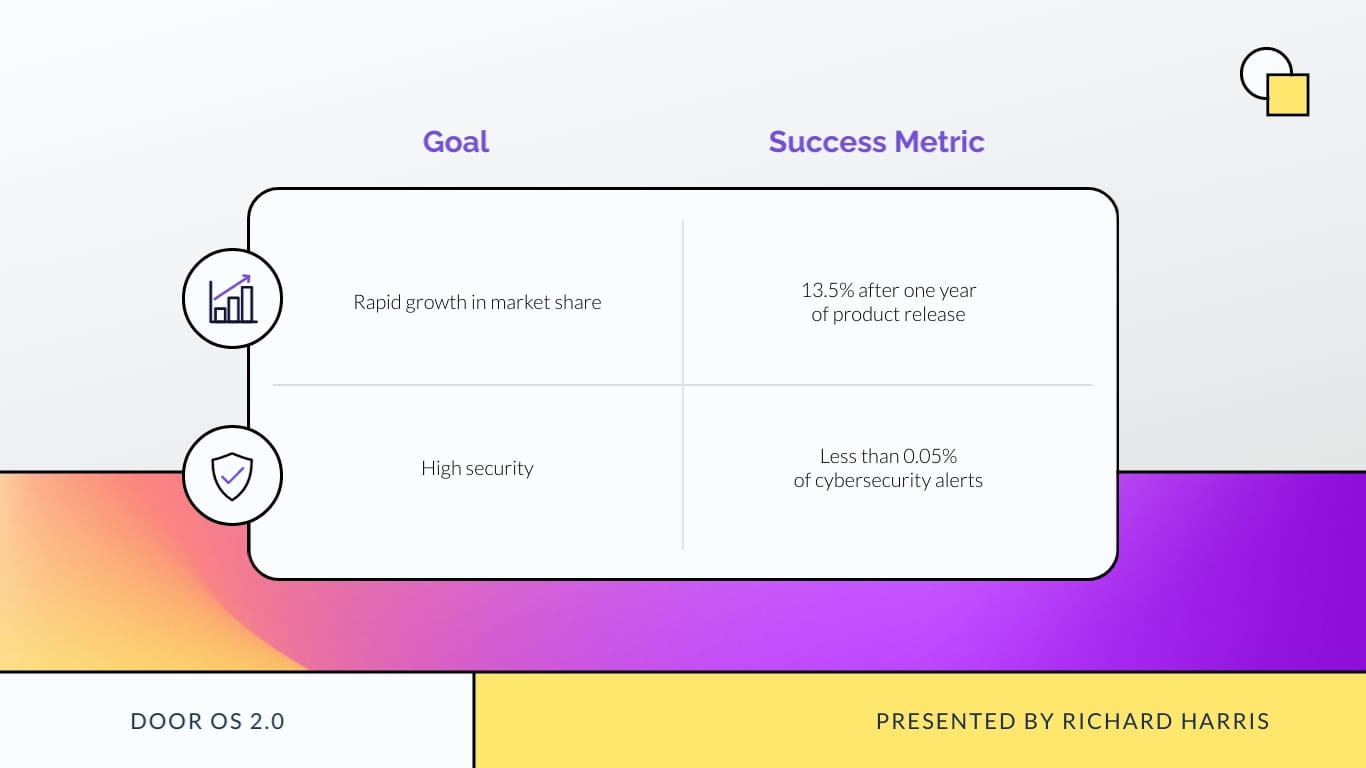 | Goal | Success Metric |
|---|---|
| Rapid growth in market share | 13.5% after one year of product release |
| High security | Less than 0.05% of cybersecurity alerts |

DOOR OS 2.0

PRESENTED BY RICHARD HARRIS